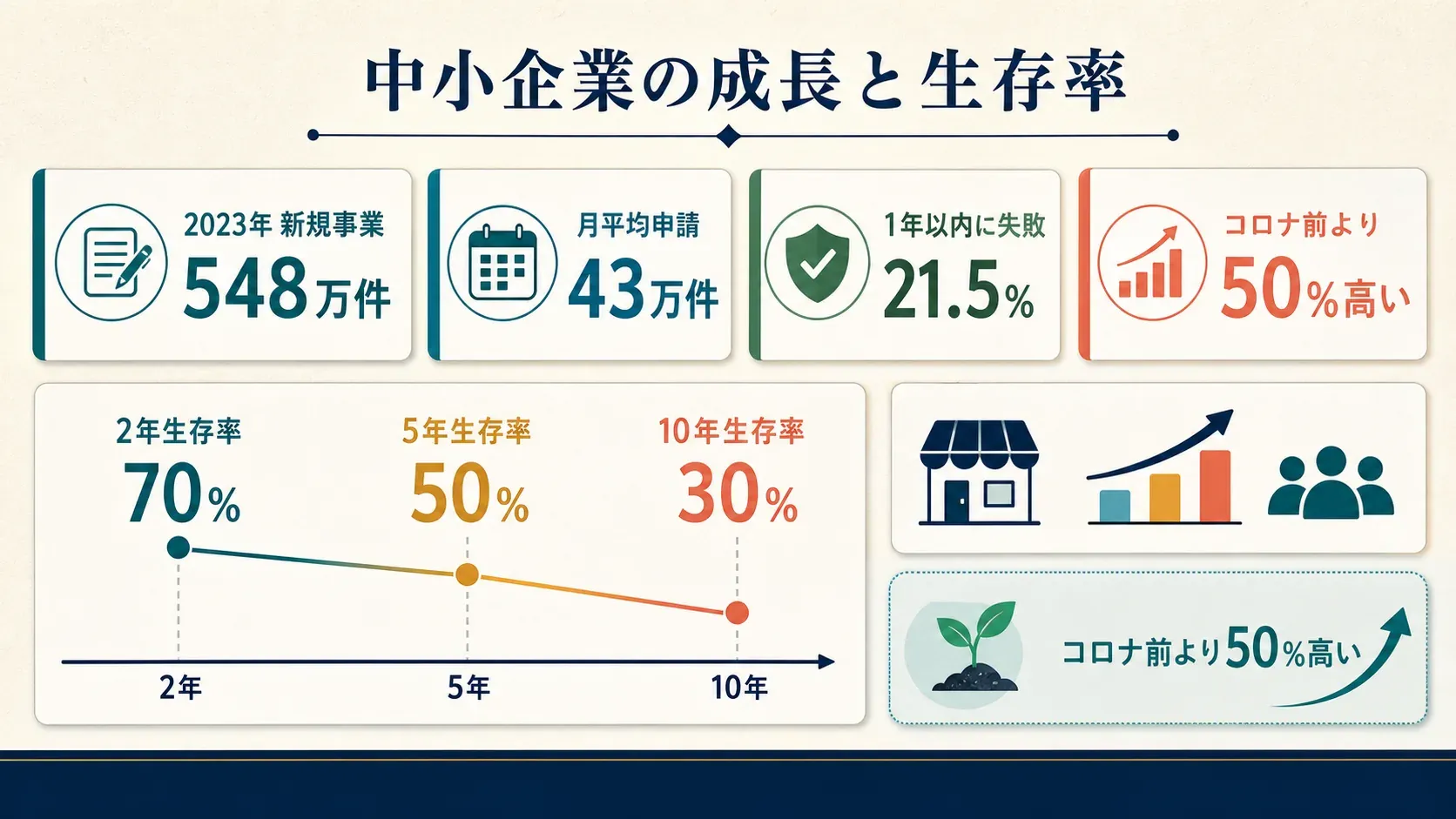 中小企業の成長と生存率

2023年 新規事業
548万件

月平均申請
43万件

1年以内に失敗
21.5%

コロナ前より
50%高い

2年生存率
70%

5年生存率
50%

10年生存率
30%

2年

5年

10年

コロナ前より50%高い